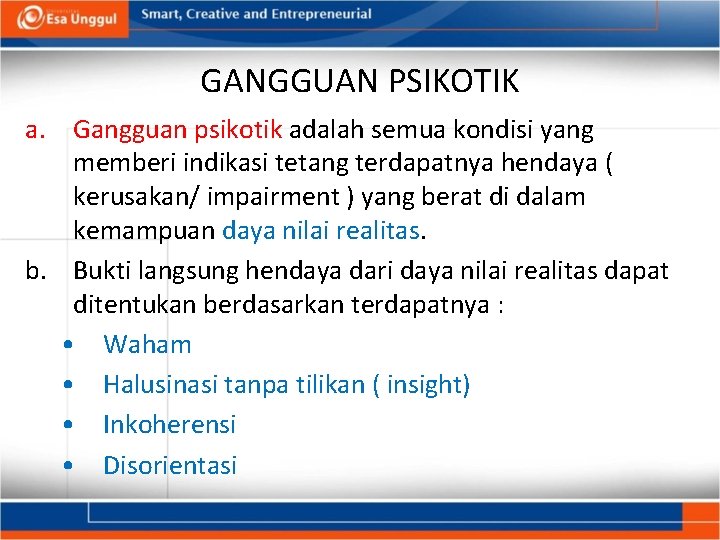 Esa Unggul

Smart, Creative and Entrepreneurial

GANGGUAN PSIKOTIK

a. Gangguan psikotik adalah semua kondisi yang memberi indikasi tetang terdapatnya hendaya ( kerusakan/ impairment ) yang berat di dalam kemampuan daya nilai realitas.

b. Bukti langsung hendaya dari daya nilai realitas dapat ditentukan berdasarkan terdapatnya :

• Waham
• Halusinasi tanpa tilikan ( insight)
• Inkoherensi
• Disorientasi